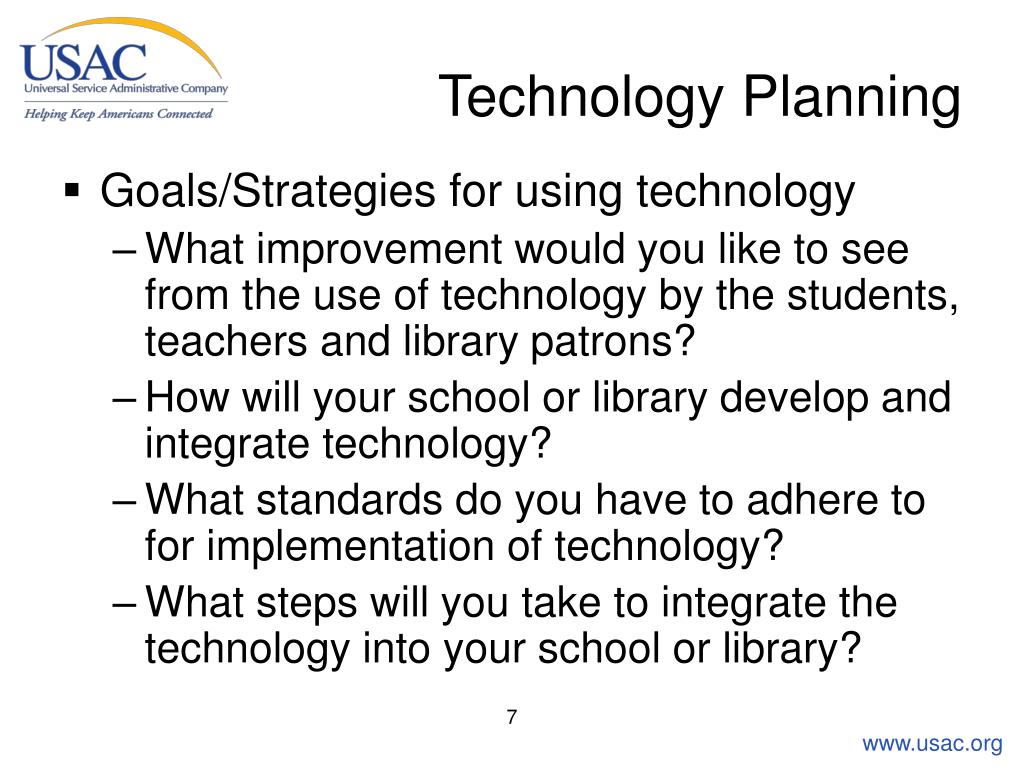 USAC
Universal Service Administrative Company
Helping Keep Americans Connected

Technology Planning

▪ Goals/Strategies for using technology
– What improvement would you like to see from the use of technology by the students, teachers and library patrons?
– How will your school or library develop and integrate technology?
– What standards do you have to adhere to for implementation of technology?
– What steps will you take to integrate the technology into your school or library?

7

www.usac.org